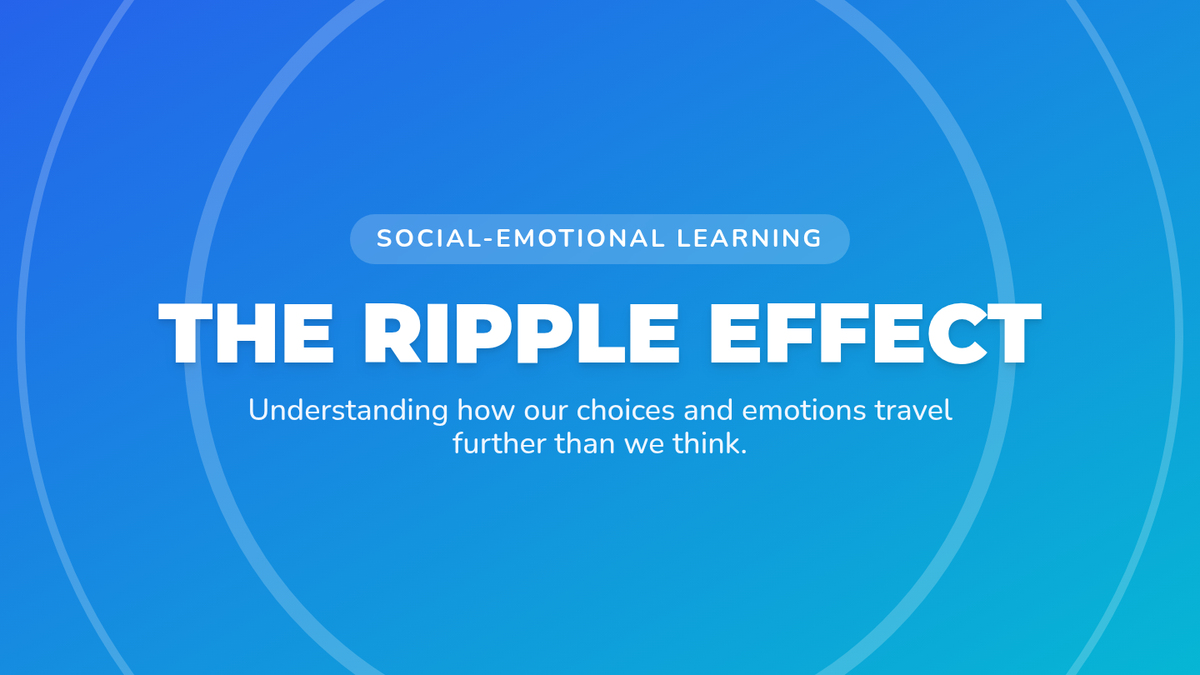 SOCIAL-EMOTIONAL LEARNING

THE RIPPLE EFFECT

Understanding how our choices and emotions travel further than we think.